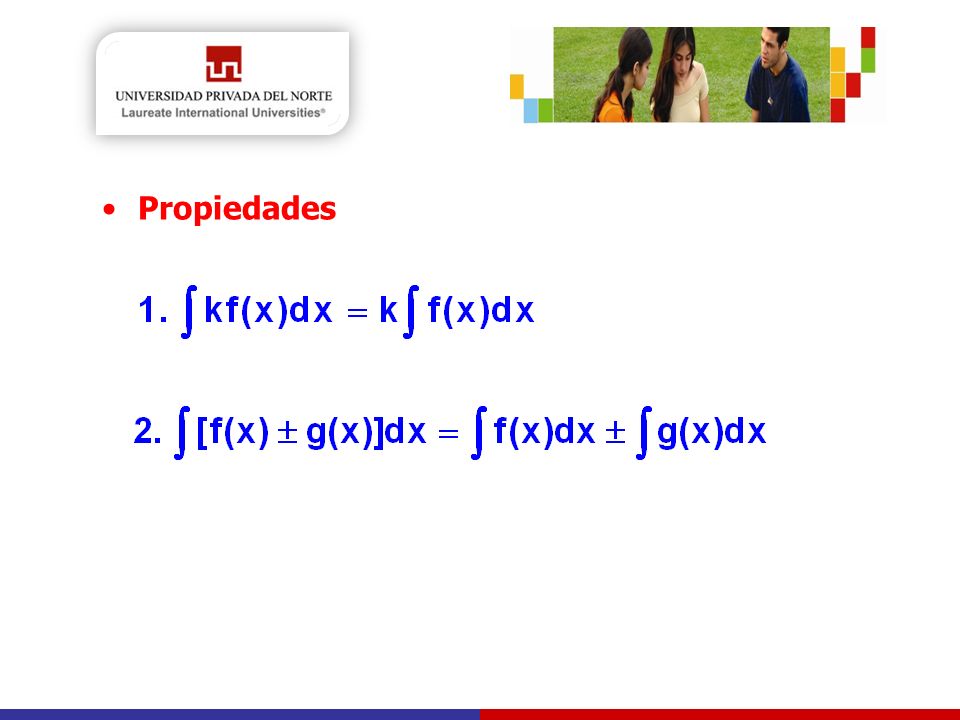 UNIVERSIDAD PRIVADA DEL NORTE
Laureate International Universities®

• Propiedades

1. $\int kf(x)dx = k\int f(x)dx$

2. $\int [f(x) \pm g(x)]dx = \int f(x)dx \pm \int g(x)dx$